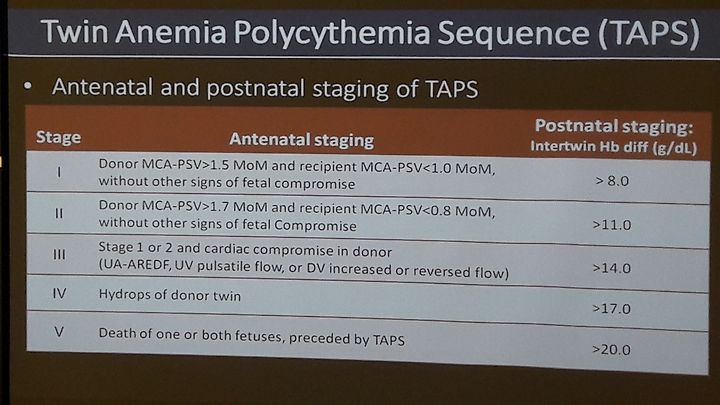 Twin Anemia Polycythemia Sequence (TAPS)

• Antenatal and postnatal staging of TAPS

| Stage | Antenatal staging | Postnatal staging: Intertwin Hb diff (g/dL) |
|---|---|---|
| I | Donor MCA-PSV>1.5 MoM and recipient MCA-PSV<1.0 MoM, without other signs of fetal compromise | > 8.0 |
| II | Donor MCA-PSV>1.7 MoM and recipient MCA-PSV<0.8 MoM, without other signs of fetal Compromise | >11.0 |
| III | Stage 1 or 2 and cardiac compromise in donor (UA-AREDF, UV pulsatile flow, or DV increased or reversed flow) | >14.0 |
| IV | Hydrops of donor twin | >17.0 |
| V | Death of one or both fetuses, preceded by TAPS | >20.0 |